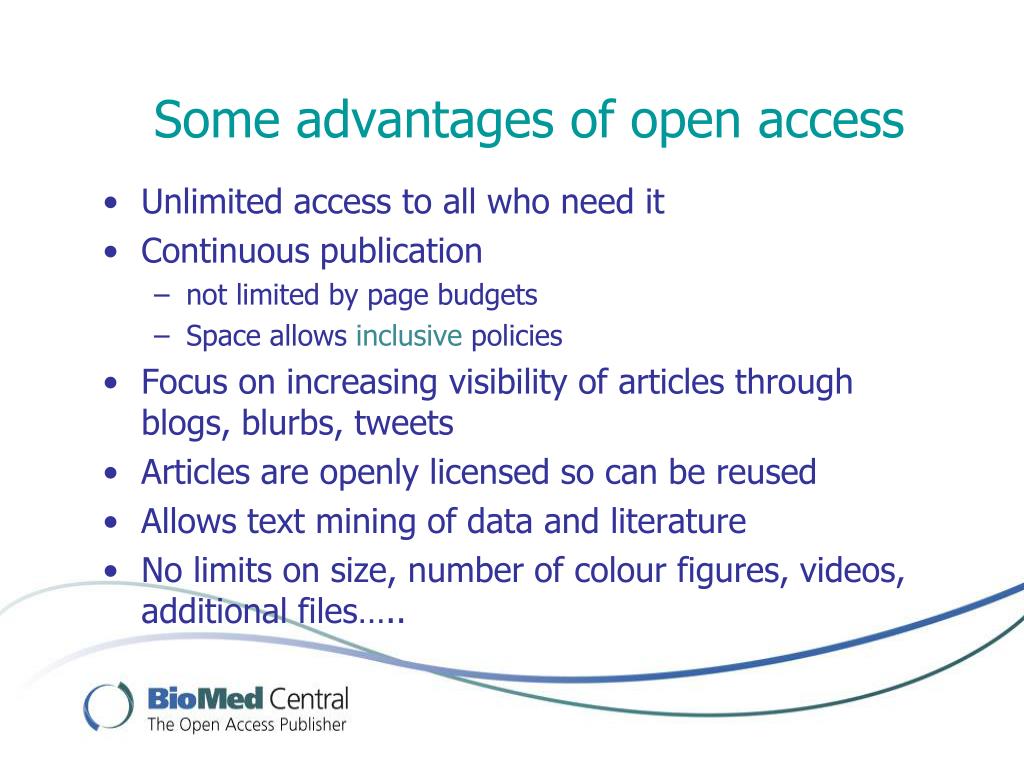 Some advantages of open access

• Unlimited access to all who need it
• Continuous publication
– not limited by page budgets
– Space allows inclusive policies
• Focus on increasing visibility of articles through blogs, blurbs, tweets
• Articles are openly licensed so can be reused
• Allows text mining of data and literature
• No limits on size, number of colour figures, videos, additional files…..

BioMed Central
The Open Access Publisher